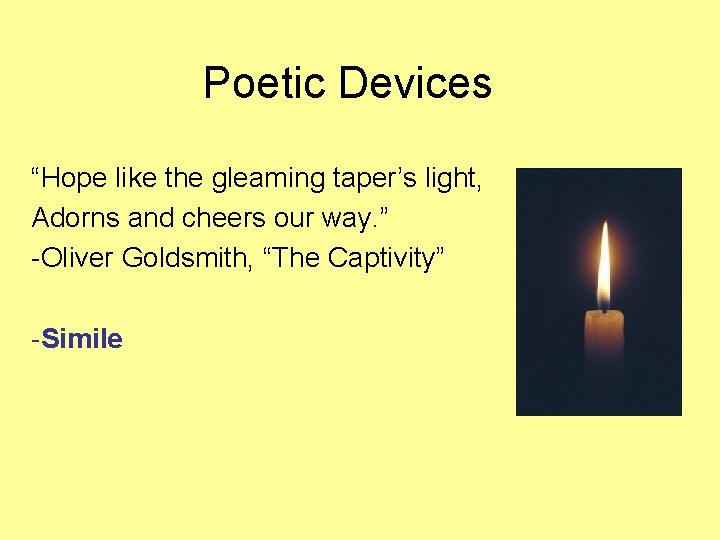 Poetic Devices

“Hope like the gleaming taper’s light,
Adorns and cheers our way.”
-Oliver Goldsmith, “The Captivity”

-Simile